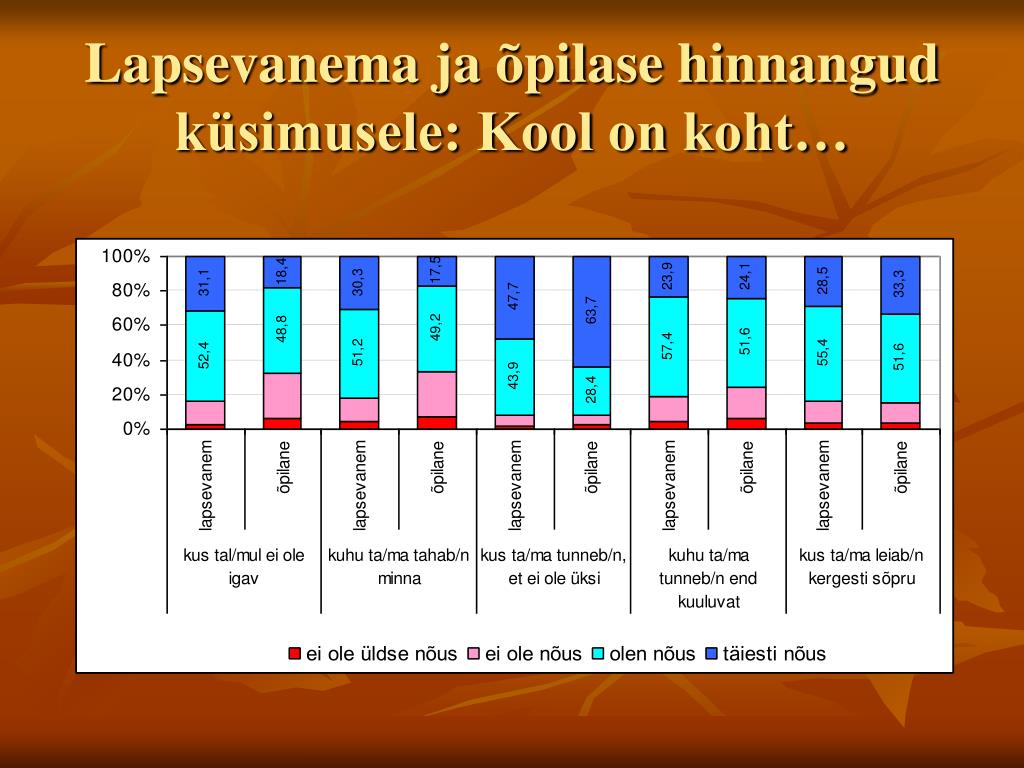 Lapsevanema ja õpilase hinnangud küsimusele: Kool on koht…

100%
80%
60%
40%
20%
0%

31,1
52,4
18,4
48,8
30,3
51,2
17,5
49,2
47,7
43,9
63,7
28,4
23,9
57,4
24,1
51,6
28,5
55,4
33,3
51,6

lapsevanem
õpilane
lapsevanem
õpilane
lapsevanem
õpilane
lapsevanem
õpilane
lapsevanem
õpilane

kus tal/mul ei ole igav
kuhu ta/ma tahab/n minna
kus ta/ma tunneb/n, et ei ole üksi
kuhu ta/ma tunneb/n end kuuluvat
kus ta/ma leiab/n kergesti sõpru

ei ole üldse nõus
ei ole nõus
olen nõus
täiesti nõus